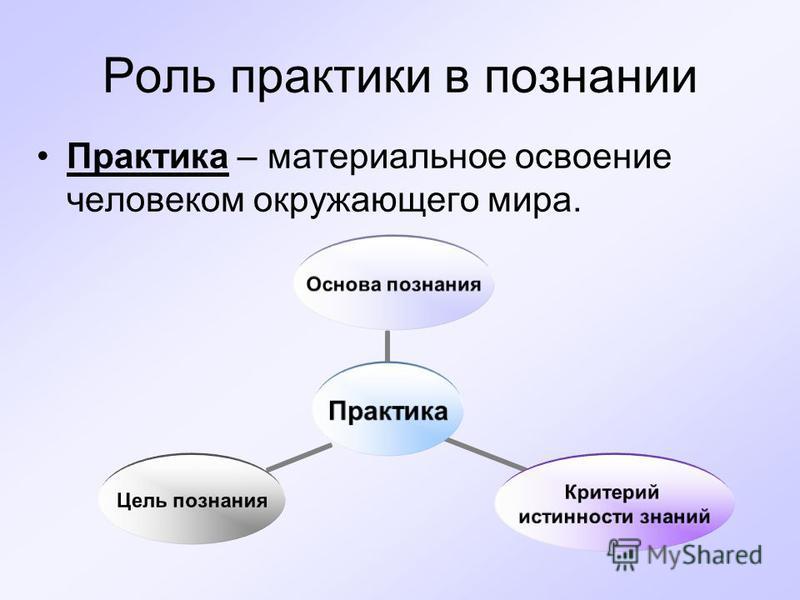 Роль практики в познании

• Практика – материальное освоение человеком окружающего мира.

Основа познания

Практика

Цель познания

Критерий истинности знаний

MyShared